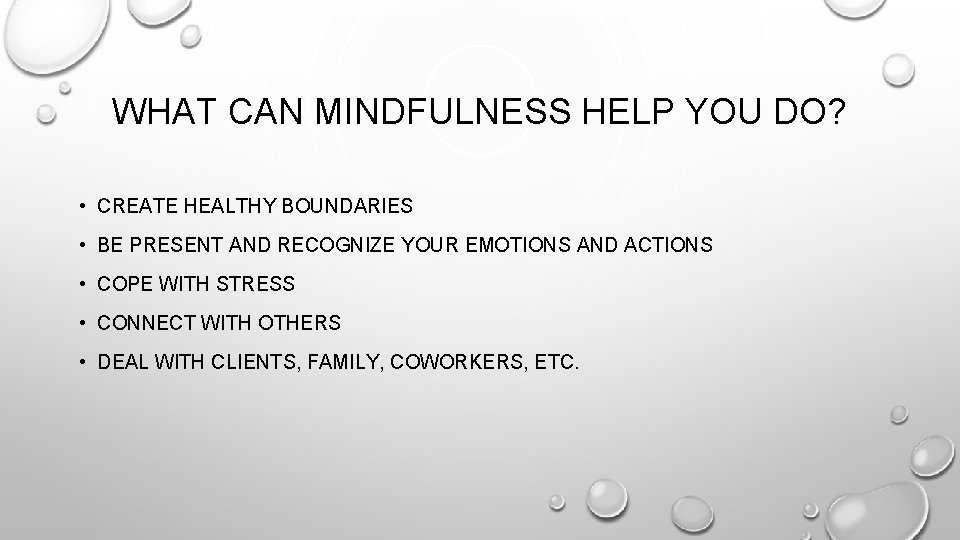 WHAT CAN MINDFULNESS HELP YOU DO?

• CREATE HEALTHY BOUNDARIES
• BE PRESENT AND RECOGNIZE YOUR EMOTIONS AND ACTIONS
• COPE WITH STRESS
• CONNECT WITH OTHERS
• DEAL WITH CLIENTS, FAMILY, COWORKERS, ETC.